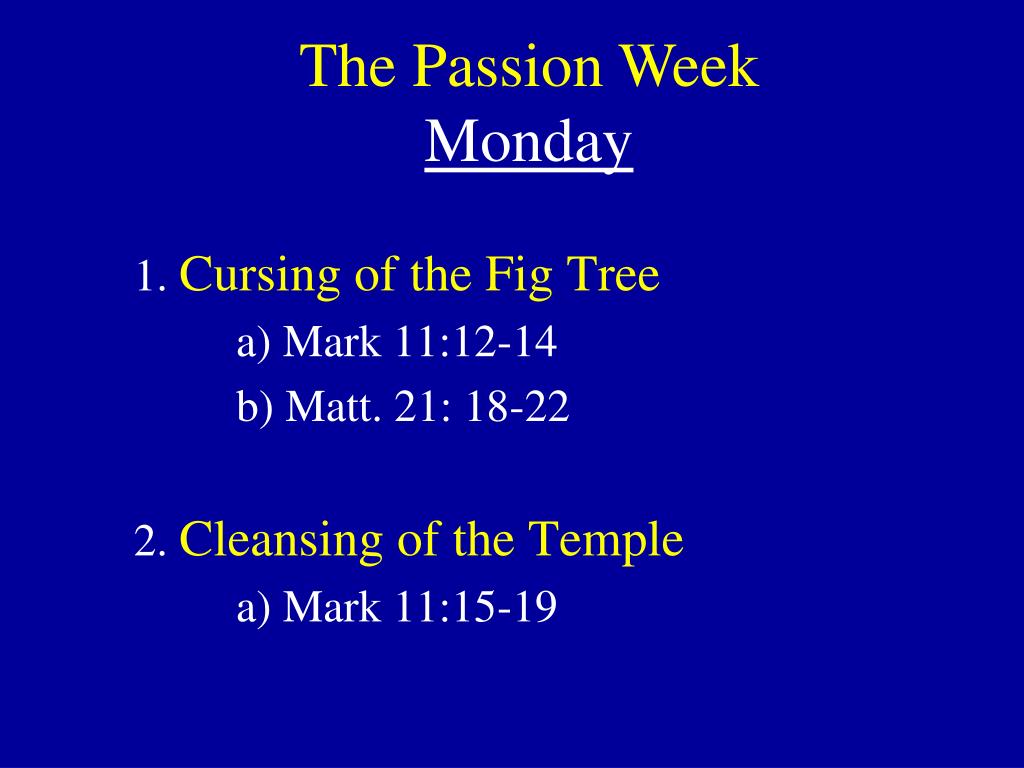 The Passion Week
Monday

1. Cursing of the Fig Tree
a) Mark 11:12-14
b) Matt. 21: 18-22

2. Cleansing of the Temple
a) Mark 11:15-19